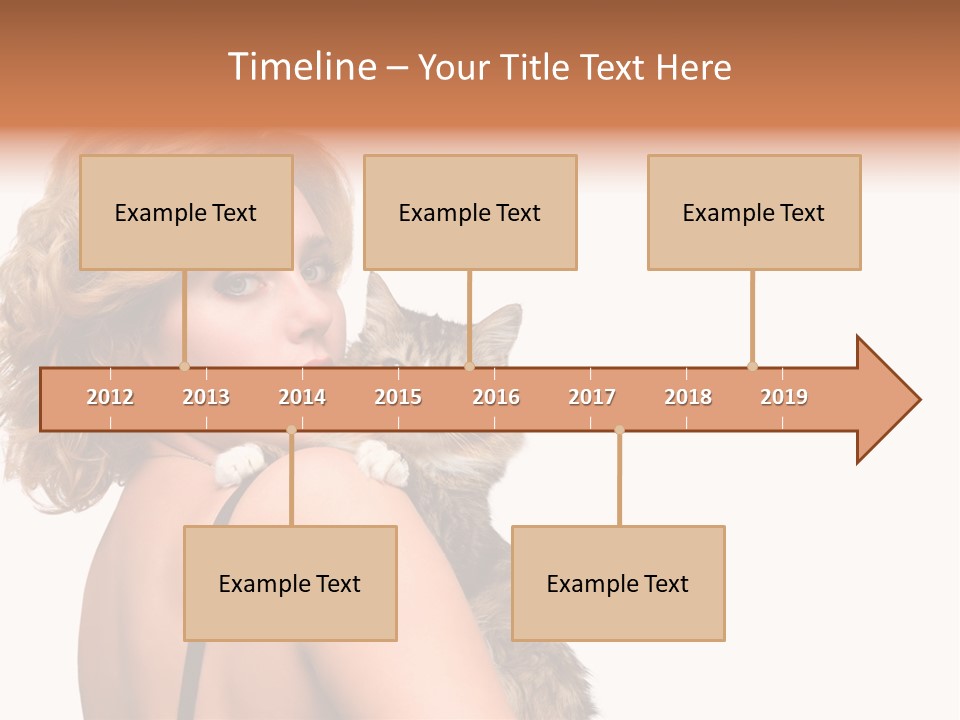 Timeline – Your Title Text Here

Example Text

Example Text

Example Text

2012 2013 2014 2015 2016 2017 2018 2019

Example Text

Example Text